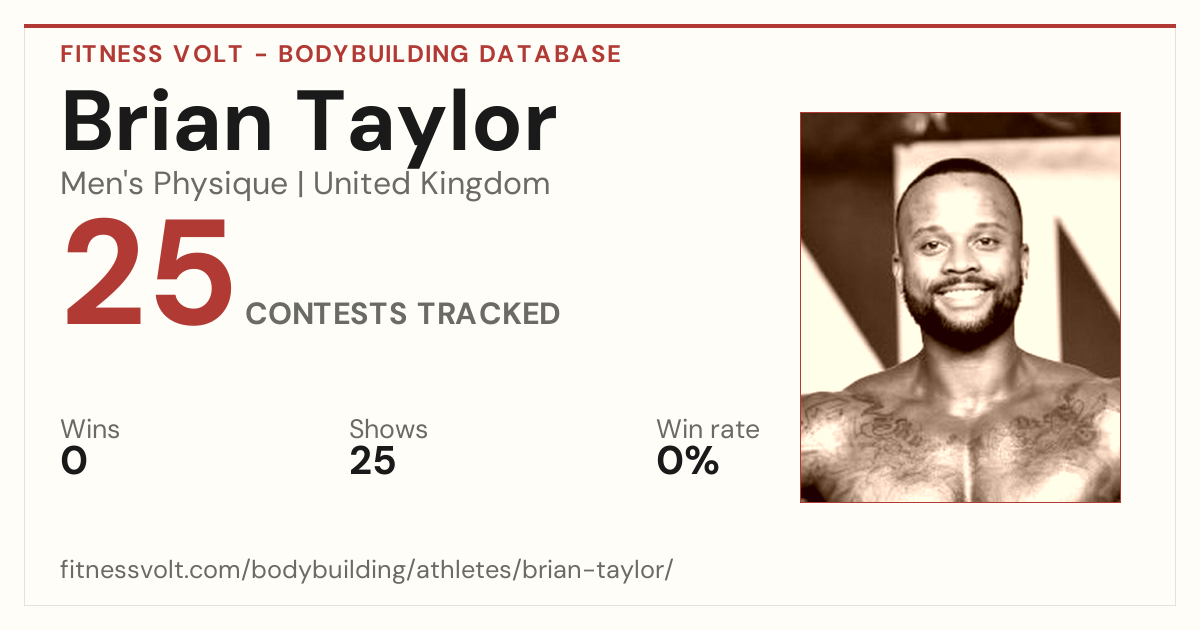 FITNESS VOLT - BODYBUILDING DATABASE

Brian Taylor

Men's Physique | United Kingdom

25 CONTESTS TRACKED

Wins
0

Shows
25

Win rate
0%

fitnessvolt.com/bodybuilding/athletes/brian-taylor/